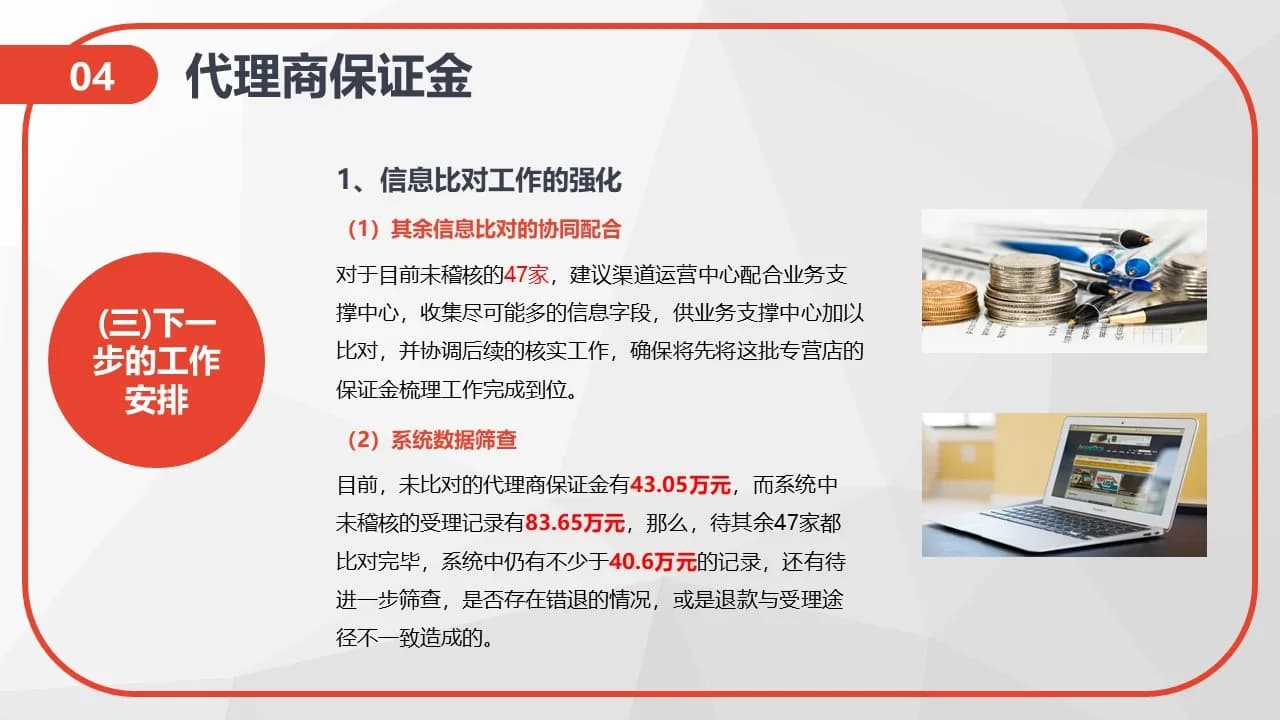 04 代理商保证金

(三)下一步的工作安排

1、信息比对工作的强化

（1）其余信息比对的协同配合

对于目前未稽核的47家，建议渠道运营中心配合业务支撑中心，收集尽可能多的信息字段，供业务支撑中心加以比对，并协调后续的核实工作，确保将先将这批专营店的保证金梳理工作完成到位。

（2）系统数据筛查

目前，未比对的代理商保证金有43.05万元，而系统中未稽核的受理记录有83.65万元，那么，待其余47家都比对完毕，系统中仍有不少于40.6万元的记录，还有待进一步筛查，是否存在错退的情况，或是退款与受理途径不一致造成的。